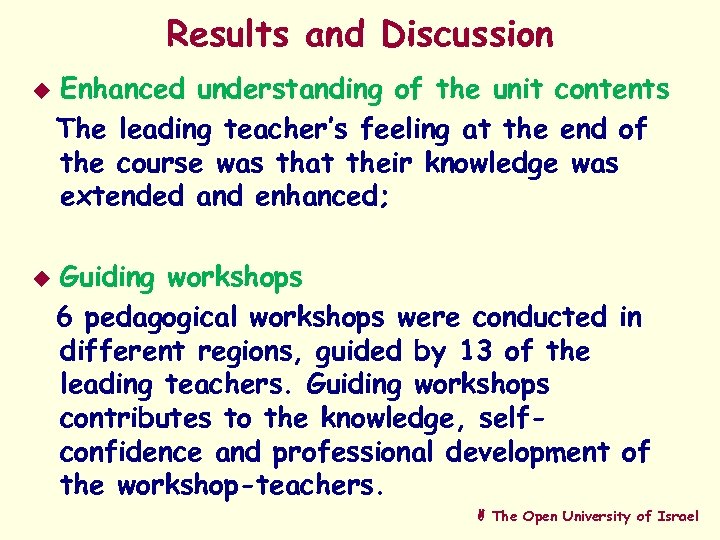 Results and Discussion

◆ Enhanced understanding of the unit contents

The leading teacher's feeling at the end of the course was that their knowledge was extended and enhanced;

◆ Guiding workshops

6 pedagogical workshops were conducted in different regions, guided by 13 of the leading teachers. Guiding workshops contributes to the knowledge, self-confidence and professional development of the workshop-teachers.

The Open University of Israel